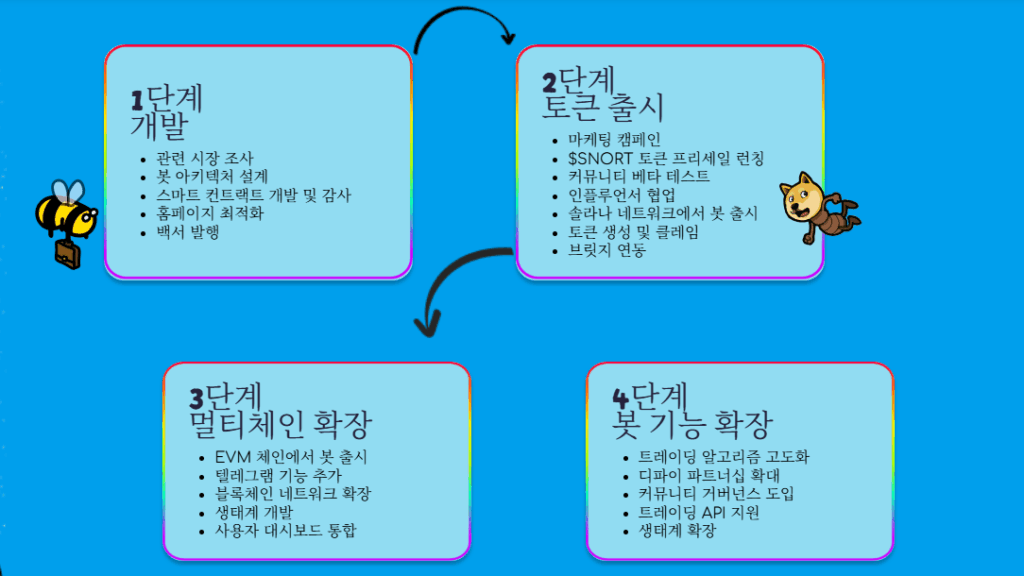 1단계
개발

- 관련 시장 조사
- 봇 아키텍처 설계
- 스마트 컨트랙트 개발 및 감사
- 홈페이지 최적화
- 백서 발행

2단계
토큰 출시

- 마케팅 캠페인
- $SNORT 토큰 프리세일 런칭
- 커뮤니티 베타 테스트
- 인플루언서 협업
- 솔라나 네트워크에서 봇 출시
- 토큰 생성 및 클레임
- 브릿지 연동

3단계
멀티체인 확장

- EVM 체인에서 봇 출시
- 텔레그램 기능 추가
- 블록체인 네트워크 확장
- 생태계 개발
- 사용자 대시보드 통합

4단계
봇 기능 확장

- 트레이딩 알고리즘 고도화
- 디파이 파트너십 확대
- 커뮤니티 거버넌스 도입
- 트레이딩 API 지원
- 생태계 확장